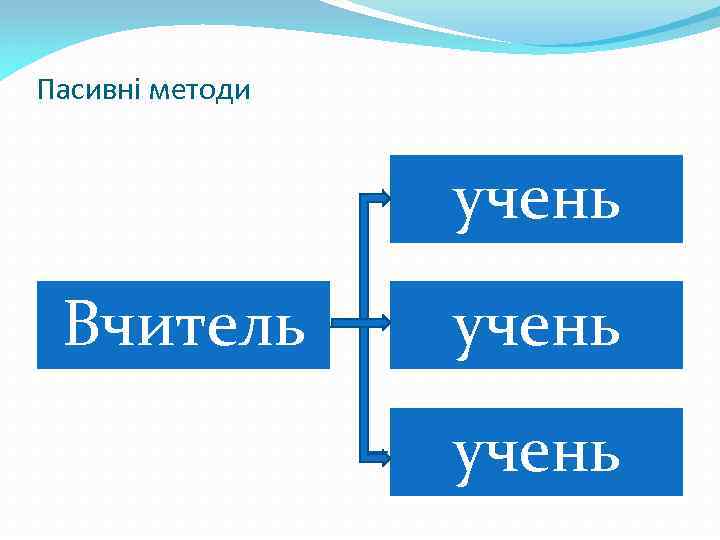 Пасивні методи

Вчитель

учень

учень

учень